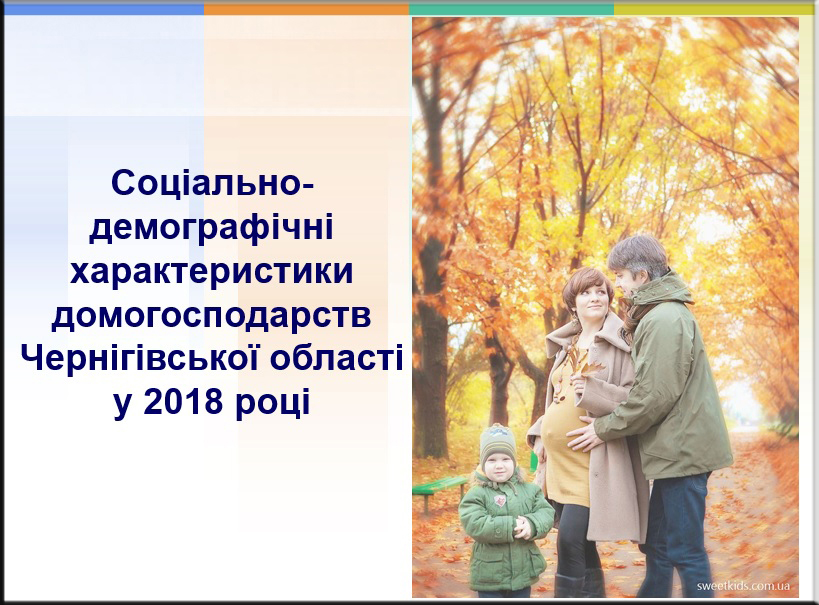 Соціально-демографічні характеристики домогосподарств Чернігівської області у 2018 році

sweetkids.com.ua